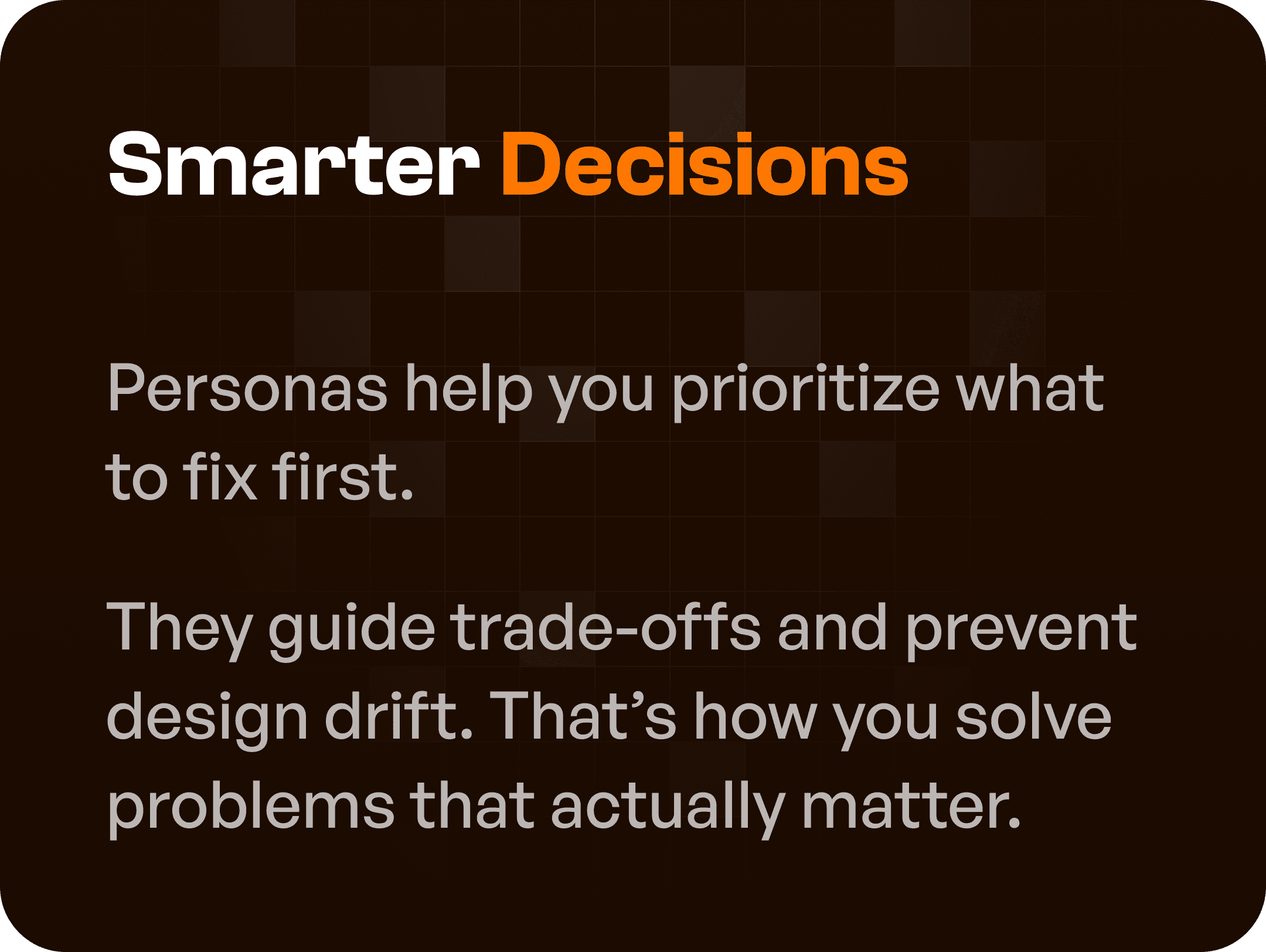 Smarter Decisions

Personas help you prioritize what to fix first.

They guide trade-offs and prevent design drift. That’s how you solve problems that actually matter.